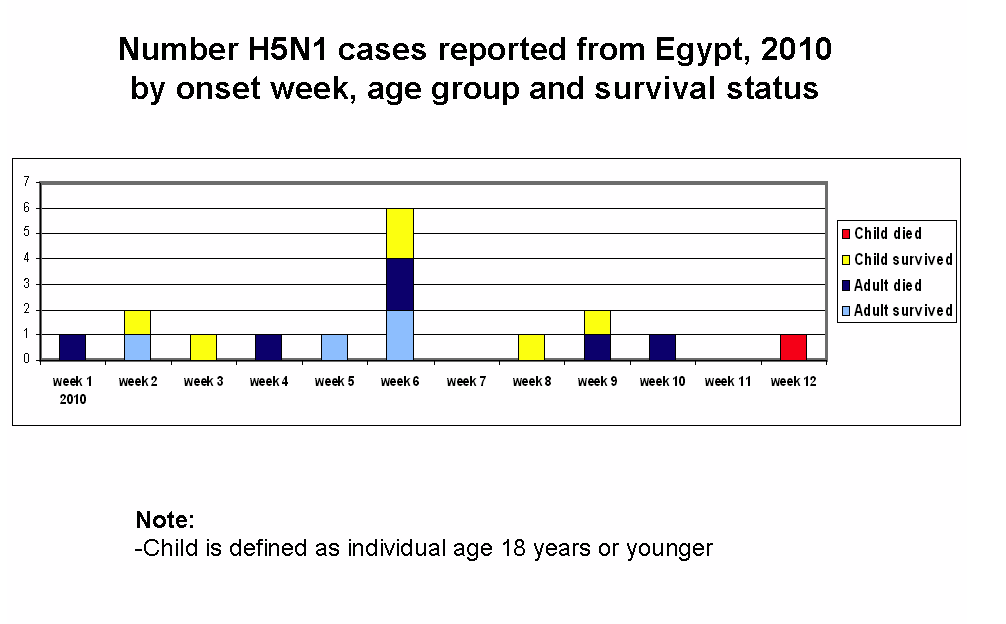 Number H5N1 cases reported from Egypt, 2010 by onset week, age group and survival status

7
6
5
4
3
2
1
0

week 1 2010
week 2
week 3
week 4
week 5
week 6
week 7
week 8
week 9
week 10
week 11
week 12

Child died
Child survived
Adult died
Adult survived

Note:
-Child is defined as individual age 18 years or younger